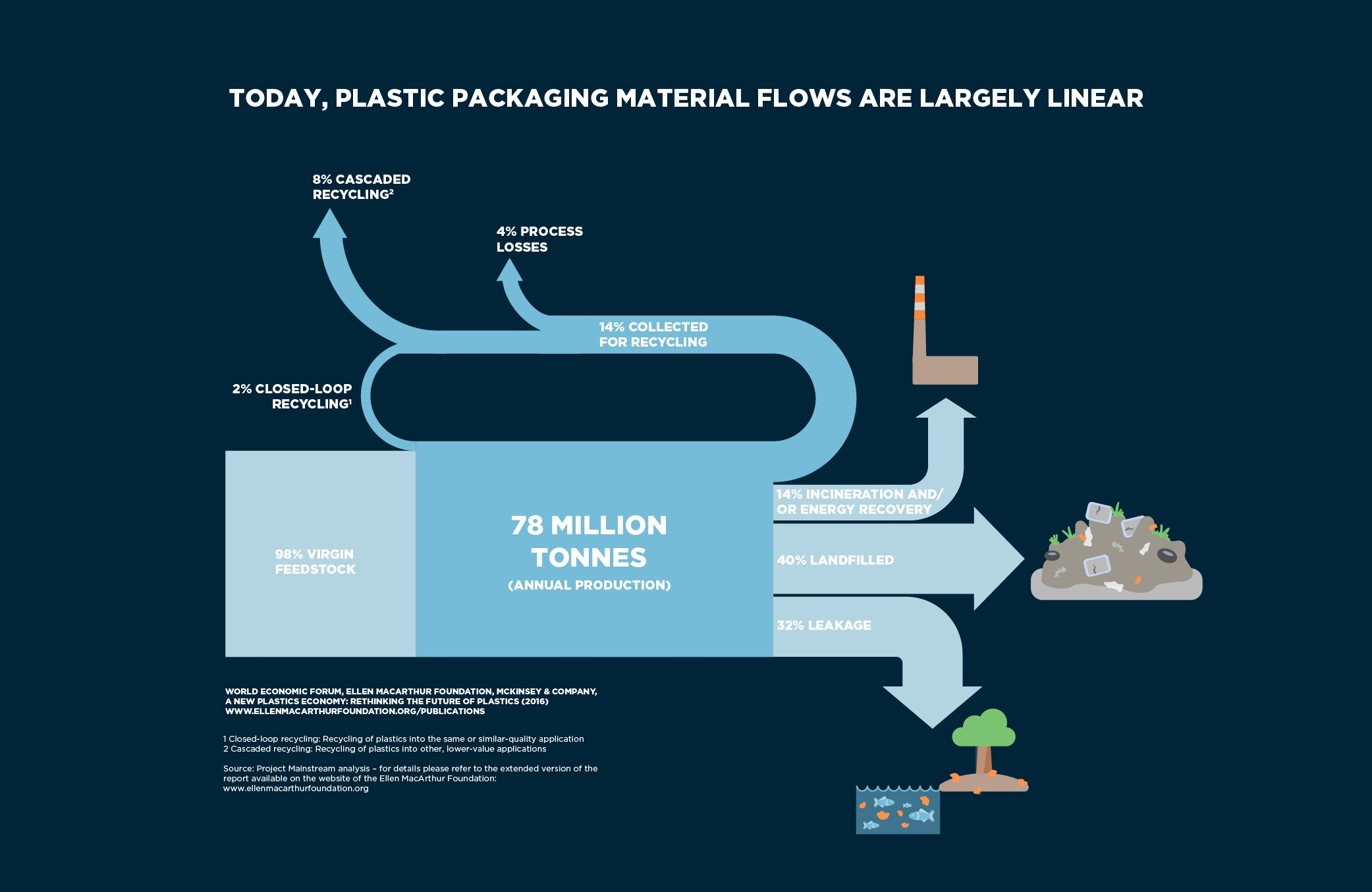 TODAY, PLASTIC PACKAGING MATERIAL FLOWS ARE LARGELY LINEAR

8% CASCADED RECYCLING$^2$

4% PROCESS LOSSES

14% COLLECTED FOR RECYCLING

2% CLOSED-LOOP RECYCLING$^1$

98% VIRGIN FEEDSTOCK

78 MILLION TONNES
(ANNUAL PRODUCTION)

14% INCINERATION AND/ OR ENERGY RECOVERY

40% LANDFILLED

32% LEAKAGE

WORLD ECONOMIC FORUM, ELLEN MACARTHUR FOUNDATION, MCKINSEY & COMPANY, A NEW PLASTICS ECONOMY: RETHINKING THE FUTURE OF PLASTICS (2016) WWW.ELLENMACARTHURFOUNDATION.ORG/PUBLICATIONS

1 Closed-loop recycling: Recycling of plastics into the same or similar-quality application
2 Cascaded recycling: Recycling of plastics into other, lower-value applications

Source: Project Mainstream analysis – for details please refer to the extended version of the report available on the website of the Ellen MacArthur Foundation: www.ellenmacarthurfoundation.org